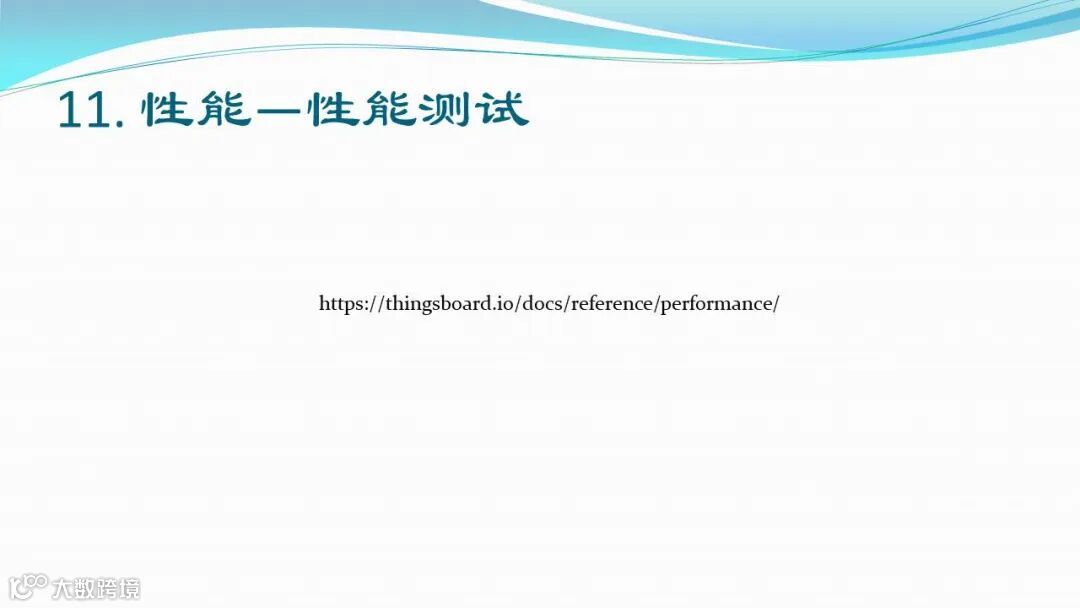 11. 性能—性能测试

https://thingsboard.io/docs/reference/performance/

大数跨境